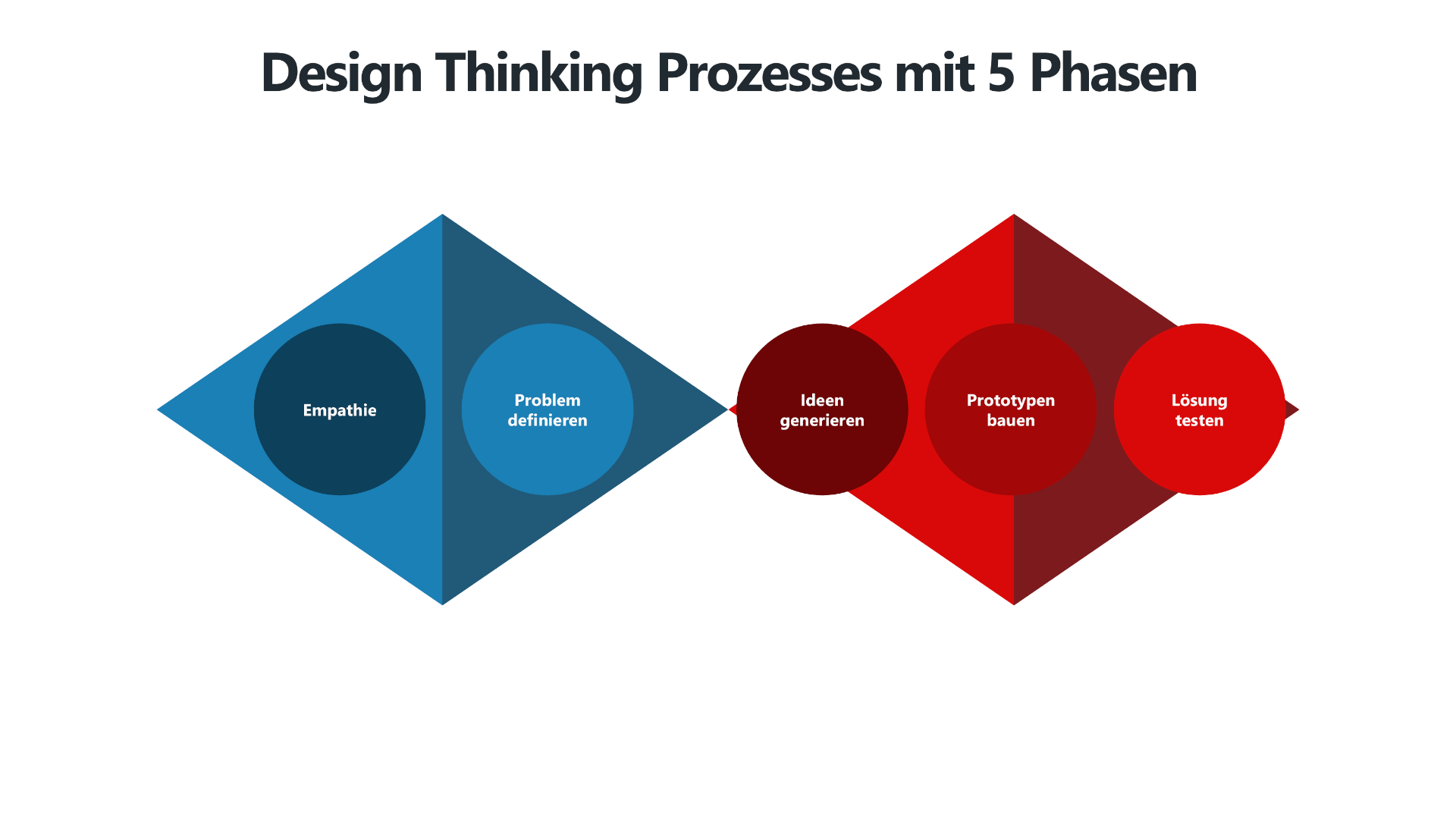 Design Thinking Prozesses mit 5 Phasen

Empathie

Problem definieren

Ideen generieren

Prototypen bauen

Lösung testen